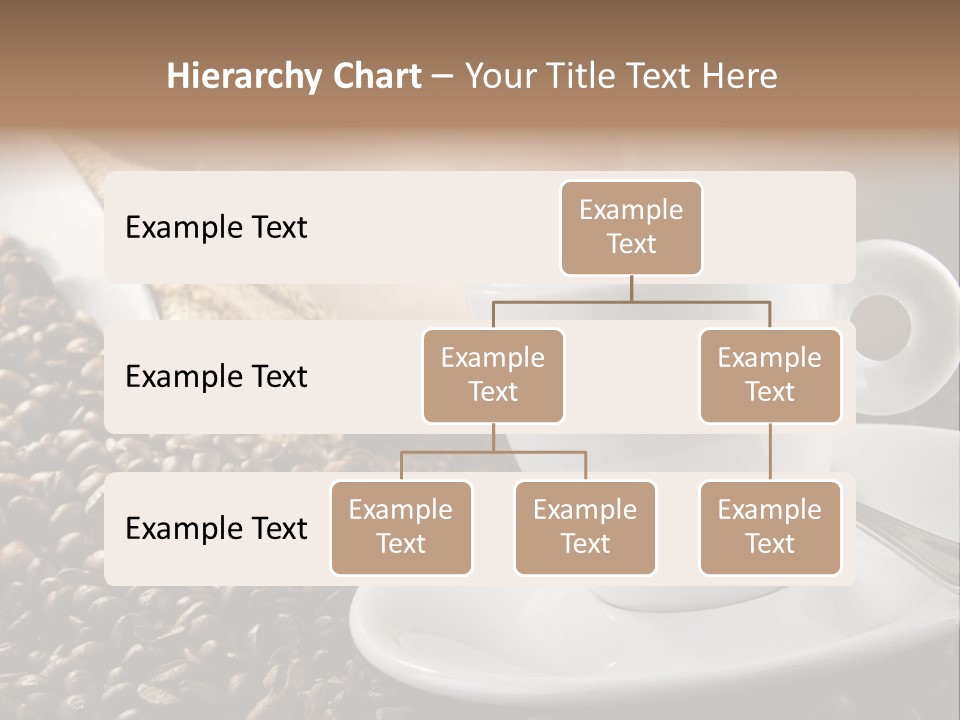 Hierarchy Chart – Your Title Text Here

Example Text

Example Text

Example Text

Example Text

Example Text

Example Text

Example Text

Example Text

Example Text